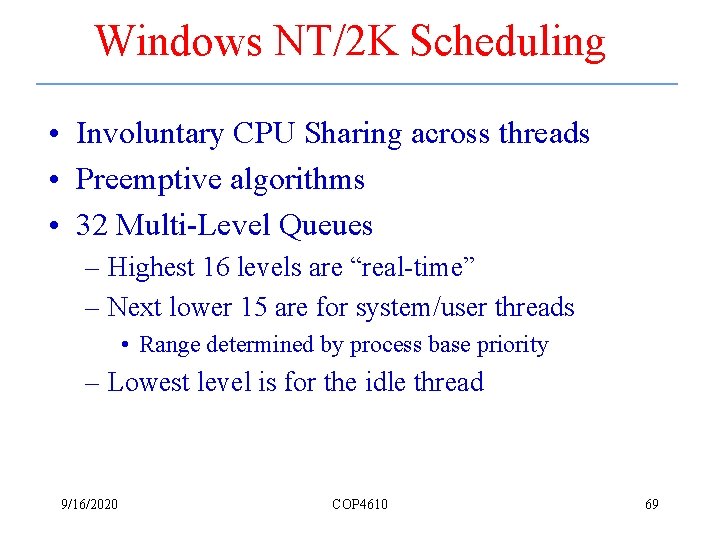 Windows NT/2K Scheduling

• Involuntary CPU Sharing across threads
• Preemptive algorithms
• 32 Multi-Level Queues
– Highest 16 levels are “real-time”
– Next lower 15 are for system/user threads
• Range determined by process base priority
– Lowest level is for the idle thread

9/16/2020 COP4610 69